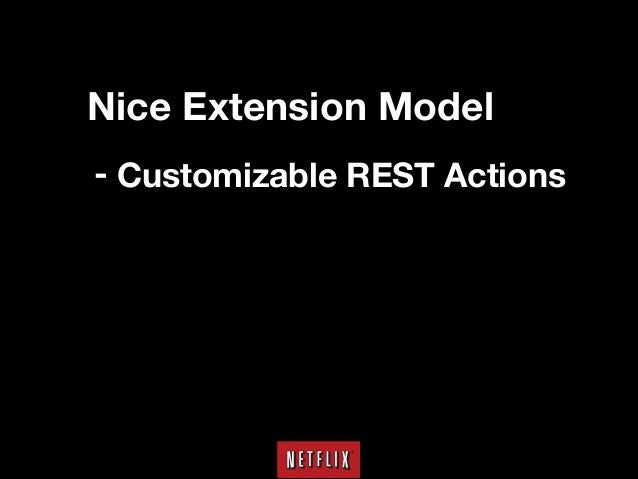 Nice Extension Model

- Customizable REST Actions

NETFLIX